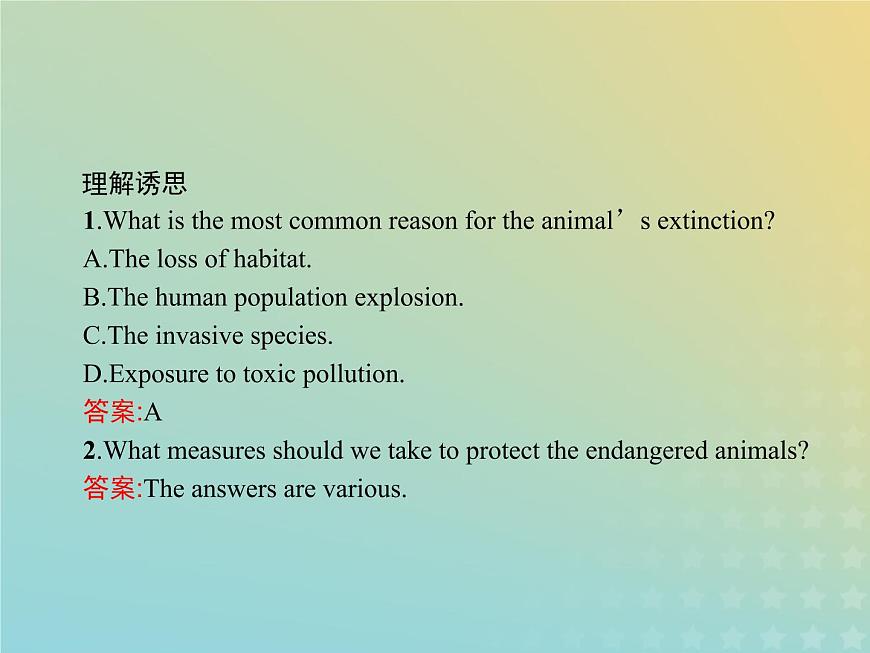 理解诱思

1.What is the most common reason for the animal’s extinction?

A.The loss of habitat.

B.The human population explosion.

C.The invasive species.

D.Exposure to toxic pollution.

答案:A

2.What measures should we take to protect the endangered animals?

答案:The answers are various.